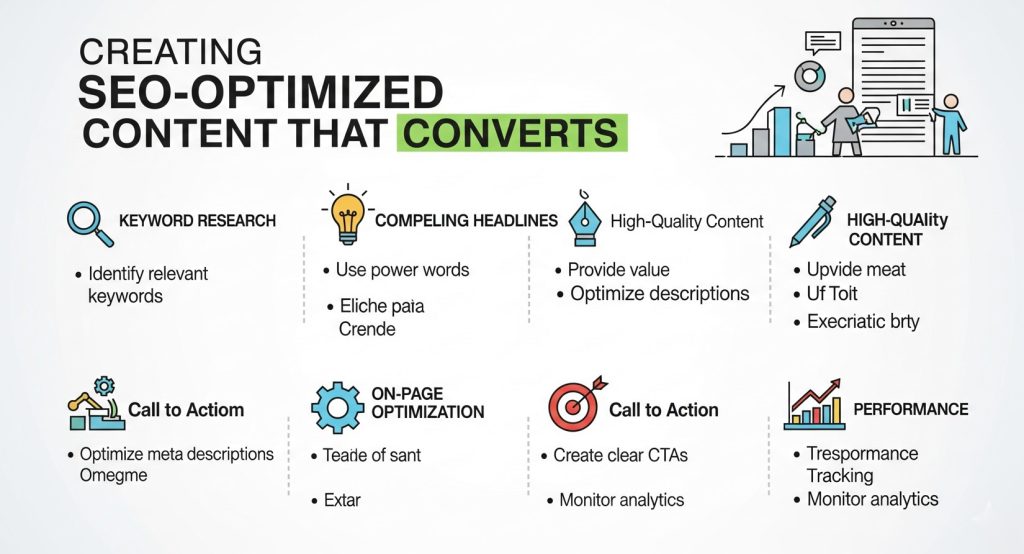 CREATING
SEO-OPTIMIZED
CONTENT THAT CONVERTS

KEYWORD RESEARCH

• Identify relevant keywords

COMPELING HEADLINES

• Use power words

• Eliche paia Crende

High-Quality Content

• Provide value
• Optimize descriptions

HIGH-QUALity CONTENT

• Upvide meat
• Uf Tolt
• Execriatic brty

Call to Actiom

• Optimize meta descriptions Omegme

ON-PAGE OPTIMIZATION

• Teade of sant

• Extar

Call to Action

• Create clear CTAs

• Monitor analytics

PERFORMANCE

• Trespormance Tracking
• Monitor analytics